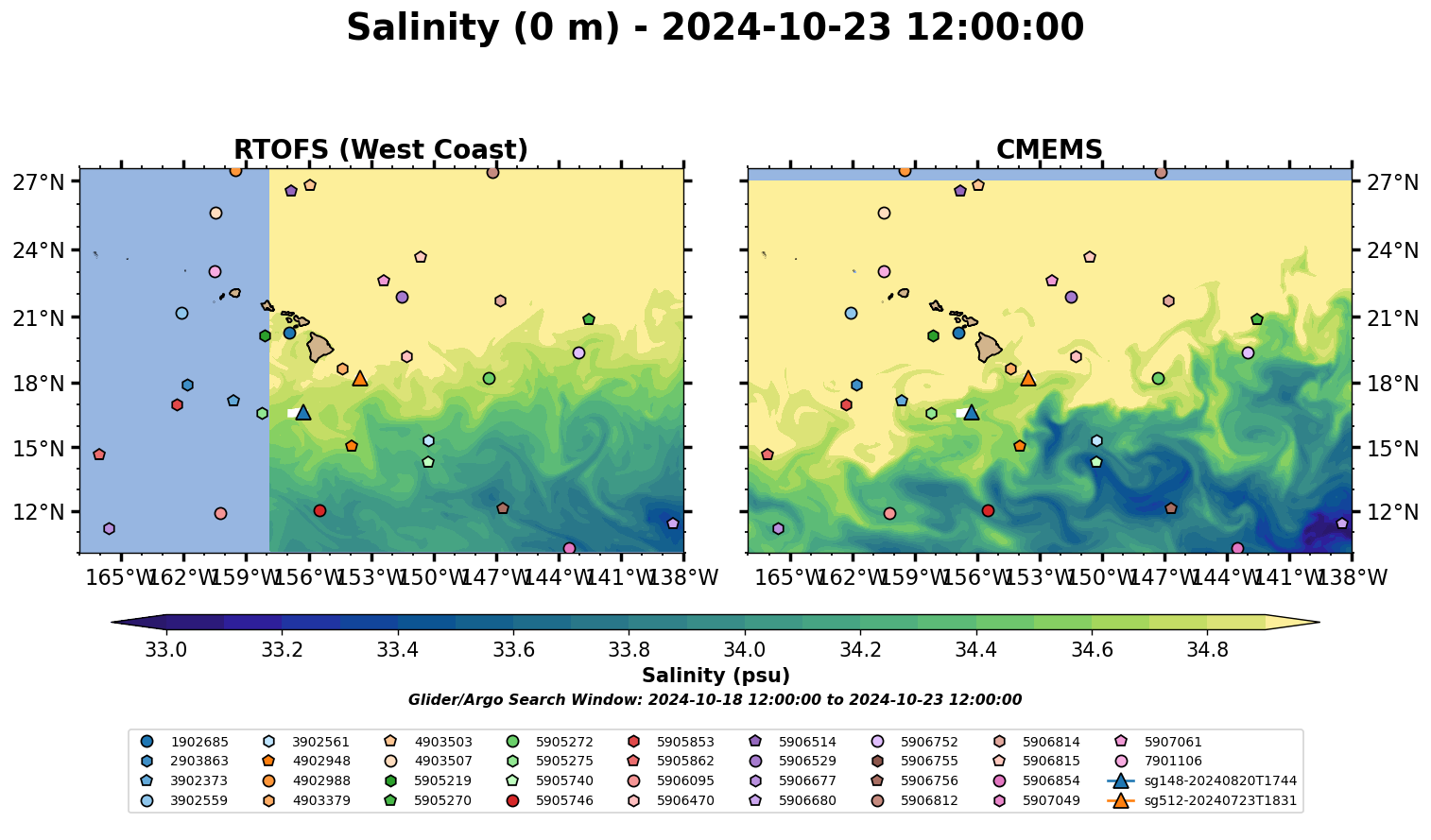 Salinity (0 m) - 2024-10-23 12:00:00

RTOFS (West Coast)

27°N
24°N
21°N
18°N
15°N
12°N

165°W 162°W 159°W 156°W 153°W 150°W 147°W 144°W 141°W 138°W

CMEMS

27°N
24°N
21°N
18°N
15°N
12°N

165°W 162°W 159°W 156°W 153°W 150°W 147°W 144°W 141°W 138°W

33.0 33.2 33.4 33.6 33.8 34.0 34.2 34.4 34.6 34.8

Salinity (psu)

Glider/Argo Search Window: 2024-10-18 12:00:00 to 2024-10-23 12:00:00

1902685
2903863
3902373
3902559
3902561
4902948
4902988
4903379
4903503
4903507
5905219
5905270
5905272
5905275
5905740
5905746
5905853
5905862
5906095
5906470
5906514
5906529
5906677
5906680
5906752
5906755
5906756
5906812
5906814
5906815
5906854
5907049
5907061
7901106
sg148-20240820T1744
sg512-20240723T1831